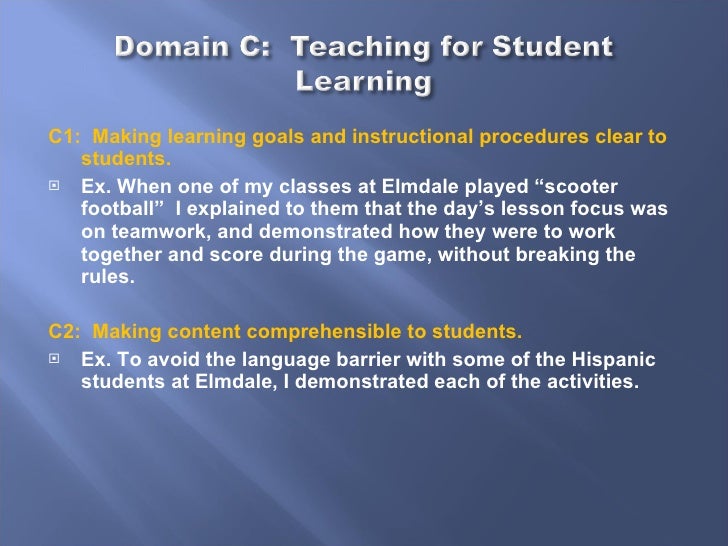 Domain C: Teaching for Student Learning

C1: Making learning goals and instructional procedures clear to students.

Ex. When one of my classes at Elmdale played “scooter football” I explained to them that the day’s lesson focus was on teamwork, and demonstrated how they were to work together and score during the game, without breaking the rules.

C2: Making content comprehensible to students.

Ex. To avoid the language barrier with some of the Hispanic students at Elmdale, I demonstrated each of the activities.